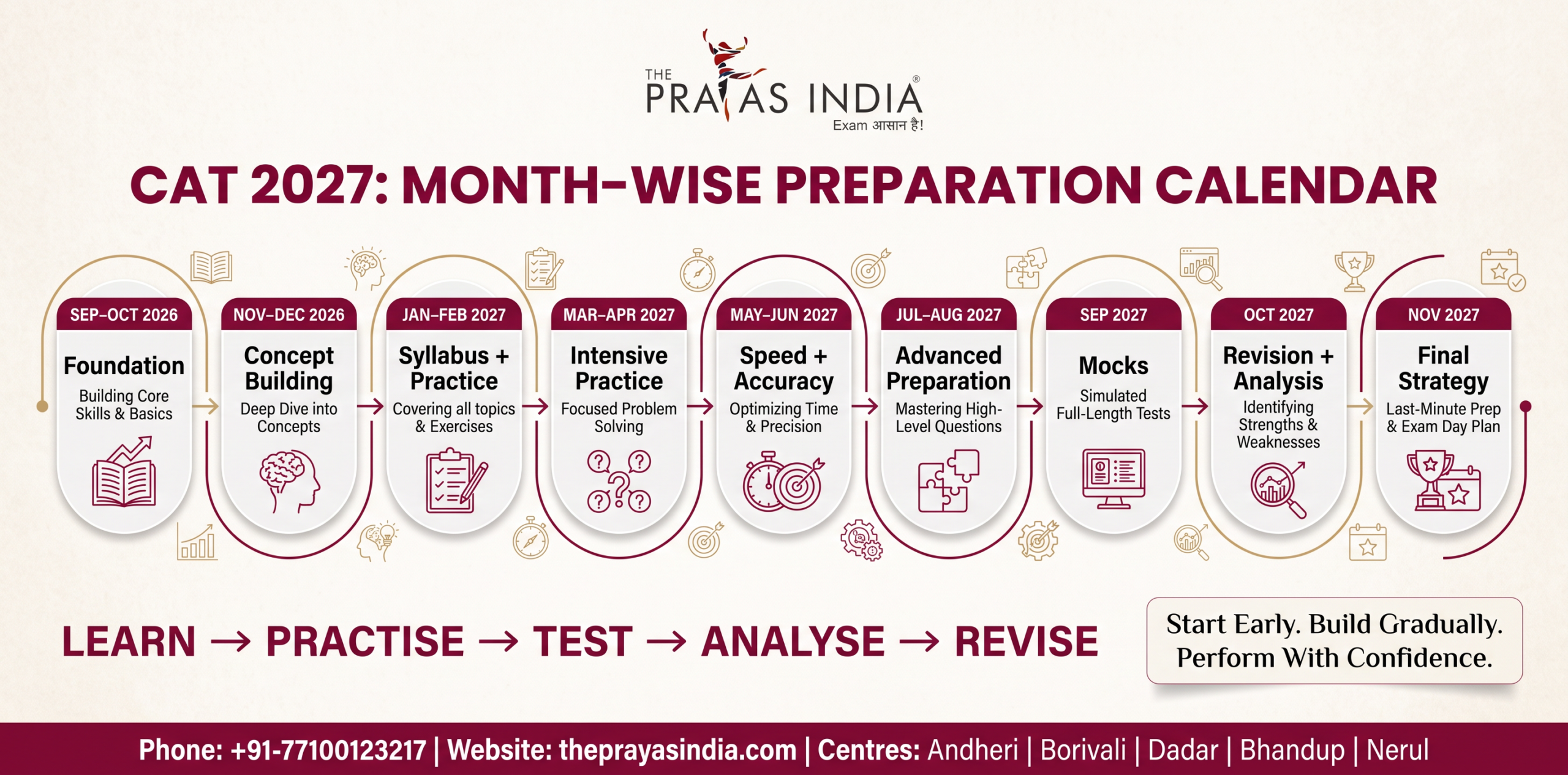 THE PRAYAS INDIA®
Exam आसान है!

CAT 2027: MONTH-WISE PREPARATION CALENDAR

SEP-OCT 2026
Foundation
Building Core Skills & Basics

NOV-DEC 2026
Concept Building
Deep Dive into Concepts

JAN-FEB 2027
Syllabus + Practice
Covering all topics & Exercises

MAR-APR 2027
Intensive Practice
Focused Problem Solving

MAY-JUN 2027
Speed + Accuracy
Optimizing Time & Precision

JUL-AUG 2027
Advanced Preparation
Mastering High-Level Questions

SEP 2027
Mocks
Simulated Full-Length Tests

OCT 2027
Revision + Analysis
Identifying Strengths & Weaknesses

NOV 2027
Final Strategy
Last-Minute Prep & Exam Day Plan

LEARN → PRACTISE → TEST → ANALYSE → REVISE

Start Early. Build Gradually. Perform With Confidence.

Phone: +91-77100123217 | Website: theprayasindia.com | Centres: Andheri | Borivali | Dadar | Bhandup | Nerul